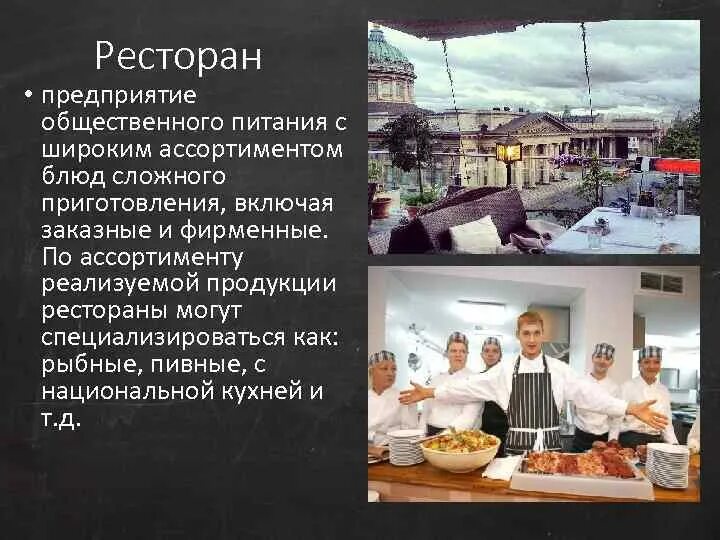 Ресторан

• предприятие общественного питания с широким ассортиментом блюд сложного приготовления, включая заказные и фирменные. По ассортименту реализуемой продукции рестораны могут специализироваться как: рыбные, пивные, с национальной кухней и т.д.